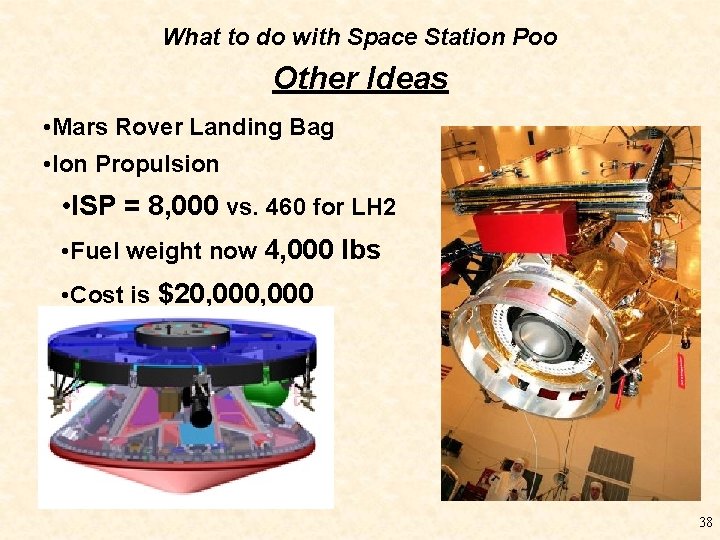 What to do with Space Station Poo

Other Ideas

•Mars Rover Landing Bag

•Ion Propulsion

•ISP = 8,000 vs. 460 for LH2

•Fuel weight now 4,000 lbs

•Cost is $20,000,000

38